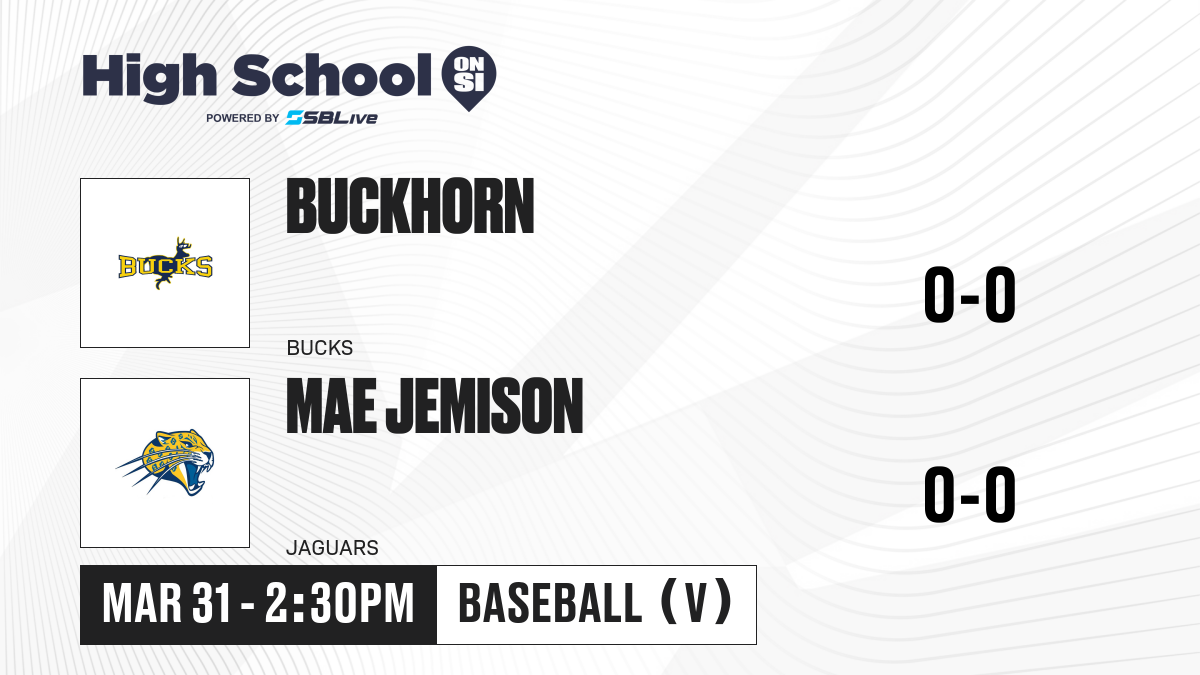 High School ON SI
POWERED BY SBLive

BUCKS

BUCKHORN
BUCKS

0-0

MAE JEMISON
JAGUARS

0-0

MAR 31 - 2:30PM
BASEBALL (V)